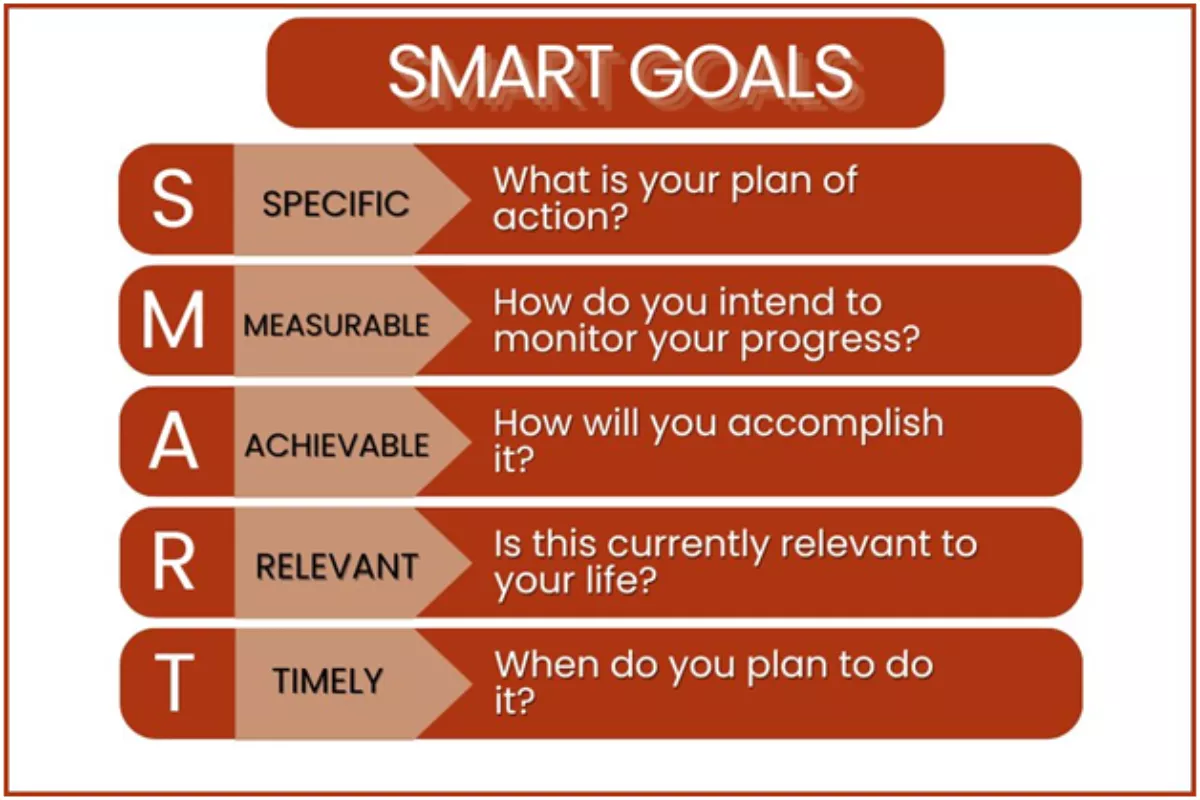 SMART GOALS

S SPECIFIC What is your plan of action?

M MEASURABLE How do you intend to monitor your progress?

A ACHIEVABLE How will you accomplish it?

R RELEVANT Is this currently relevant to your life?

T TIMELY When do you plan to do it?